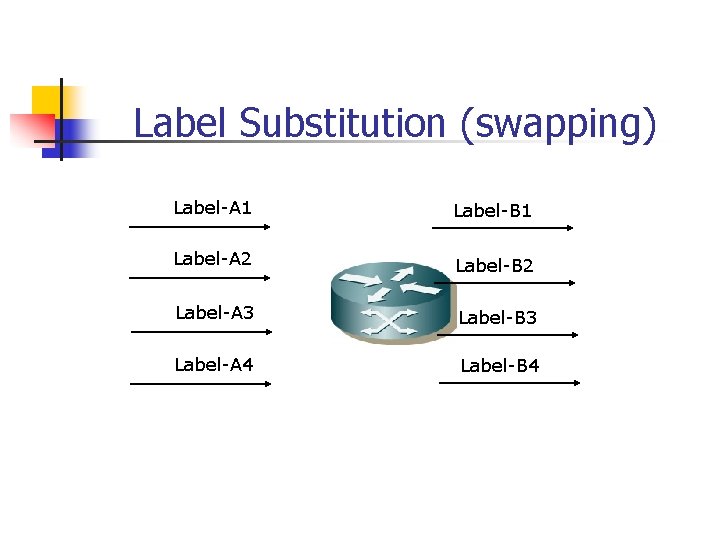 Label Substitution (swapping)

Label-A1

Label-A2

Label-A3

Label-A4

Label-B1

Label-B2

Label-B3

Label-B4